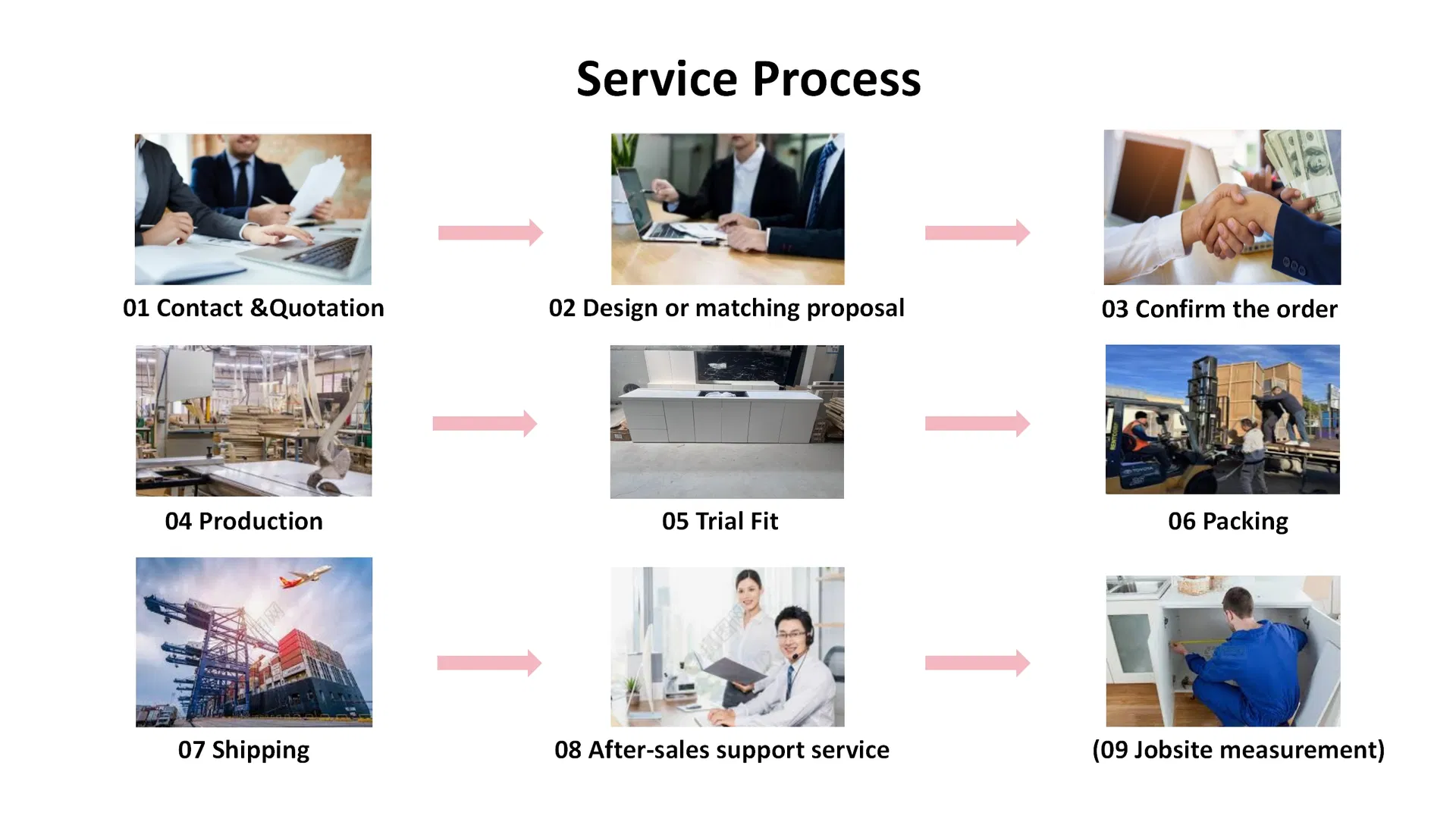 Service Process

01 Contact &Quotation

02 Design or matching proposal

03 Confirm the order

04 Production

05 Trial Fit

06 Packing

07 Shipping

08 After-sales support service

(09 Jobsite measurement)